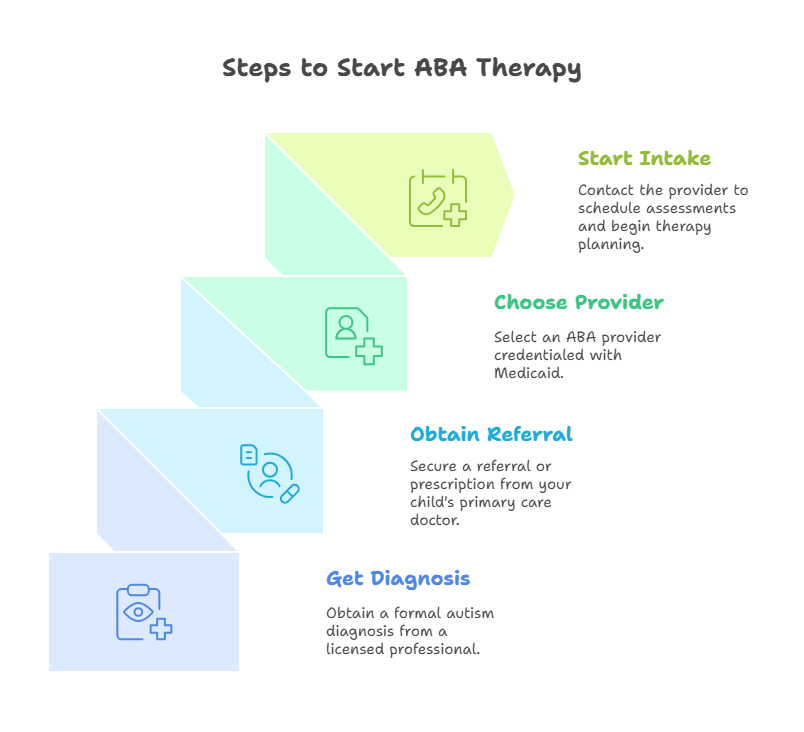 Steps to Start ABA Therapy

Start Intake

Contact the provider to schedule assessments and begin therapy planning.

Choose Provider

Select an ABA provider credentialed with Medicaid.

Obtain Referral

Secure a referral or prescription from your child's primary care doctor.

Get Diagnosis

Obtain a formal autism diagnosis from a licensed professional.